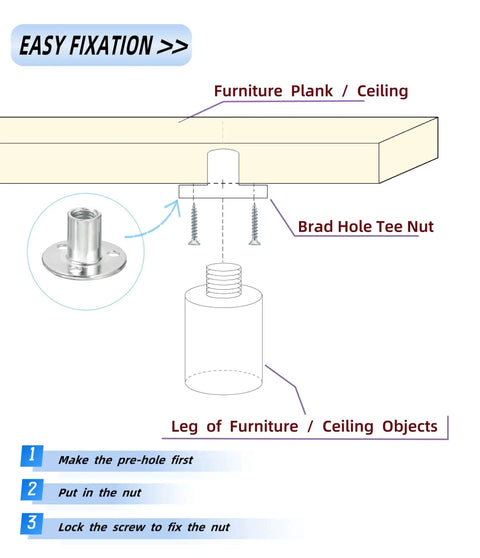 EASY FIXATION >>

Furniture Plank / Ceiling

Brad Hole Tee Nut

Leg of Furniture / Ceiling Objects

1 Make the pre-hole first

2 Put in the nut

3 Lock the screw to fix the nut